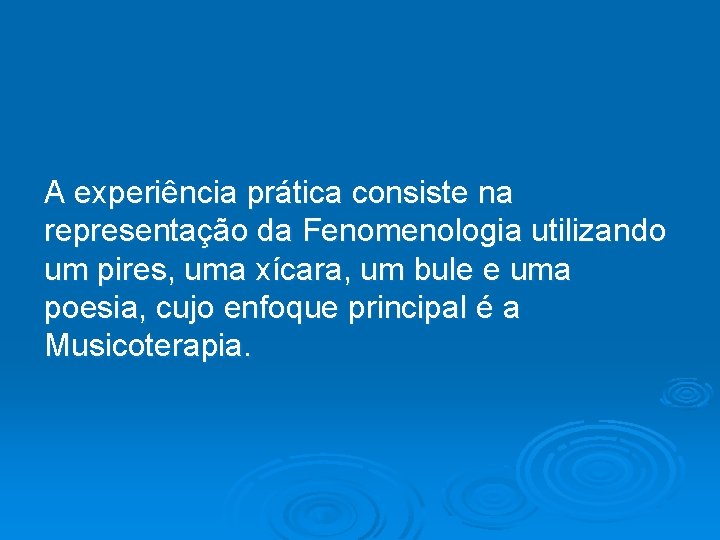 A experiência prática consiste na representação da Fenomenologia utilizando um pires, uma xícara, um bule e uma poesia, cujo enfoque principal é a Musicoterapia.